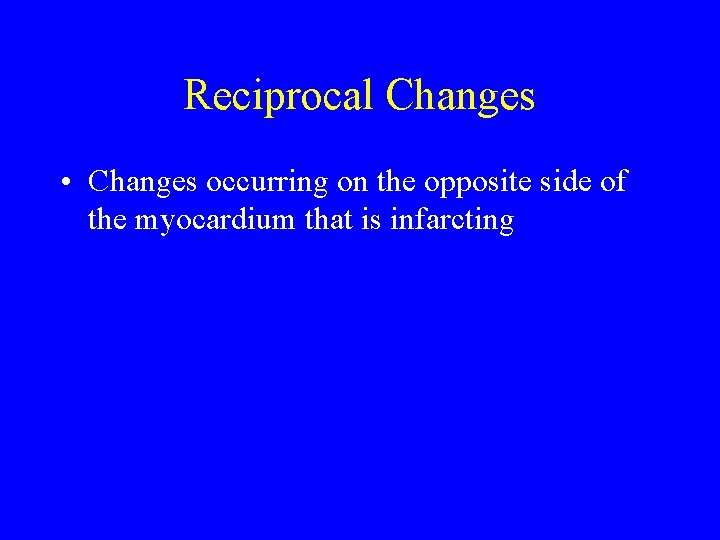 Reciprocal Changes

• Changes occurring on the opposite side of the myocardium that is infarcting